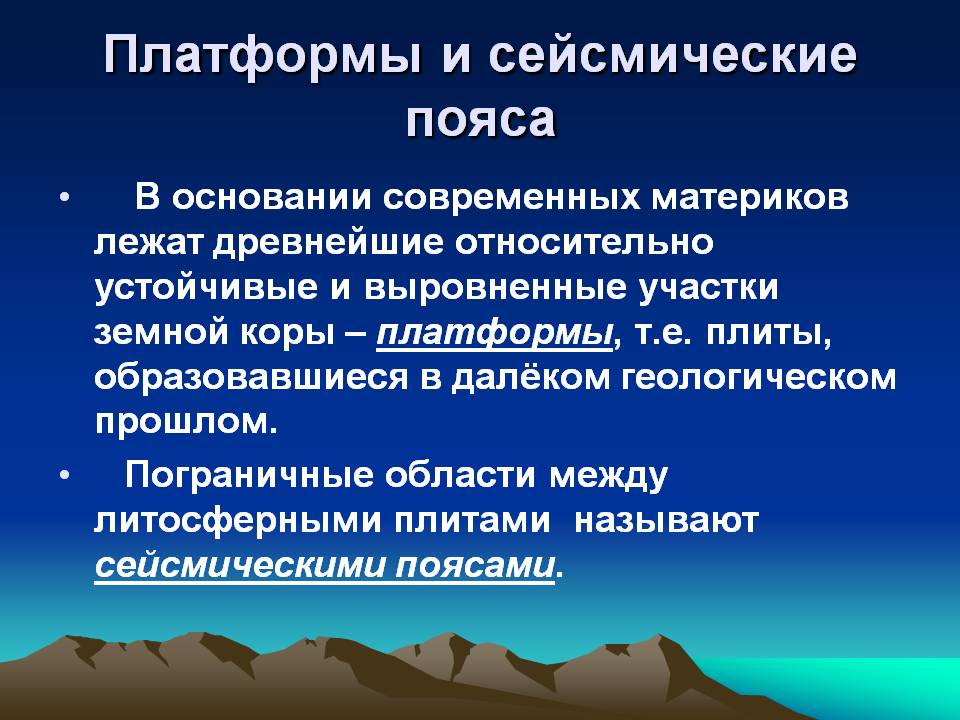 Платформы и сейсмические пояса

• В основании современных материков лежат древнейшие относительно устойчивые и выровненные участки земной коры – платформы, т.е. плиты, образовавшиеся в далёком геологическом прошлом.

• Пограничные области между литосферными плитами называют сейсмическими поясами.